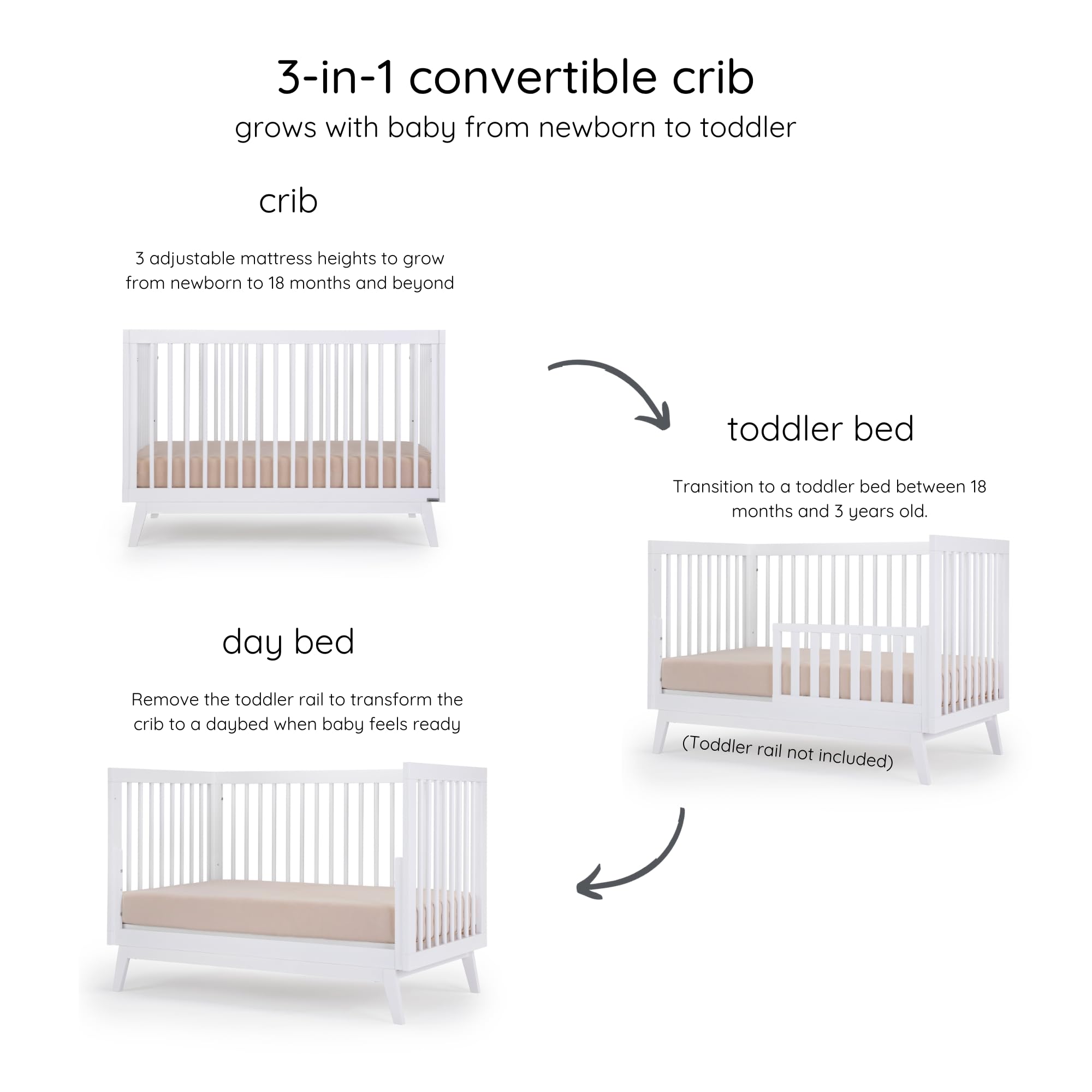 3-in-1 convertible crib
grows with baby from newborn to toddler

crib

3 adjustable mattress heights to grow from newborn to 18 months and beyond

toddler bed

Transition to a toddler bed between 18 months and 3 years old.

(Toddler rail not included)

day bed

Remove the toddler rail to transform the crib to a daybed when baby feels ready